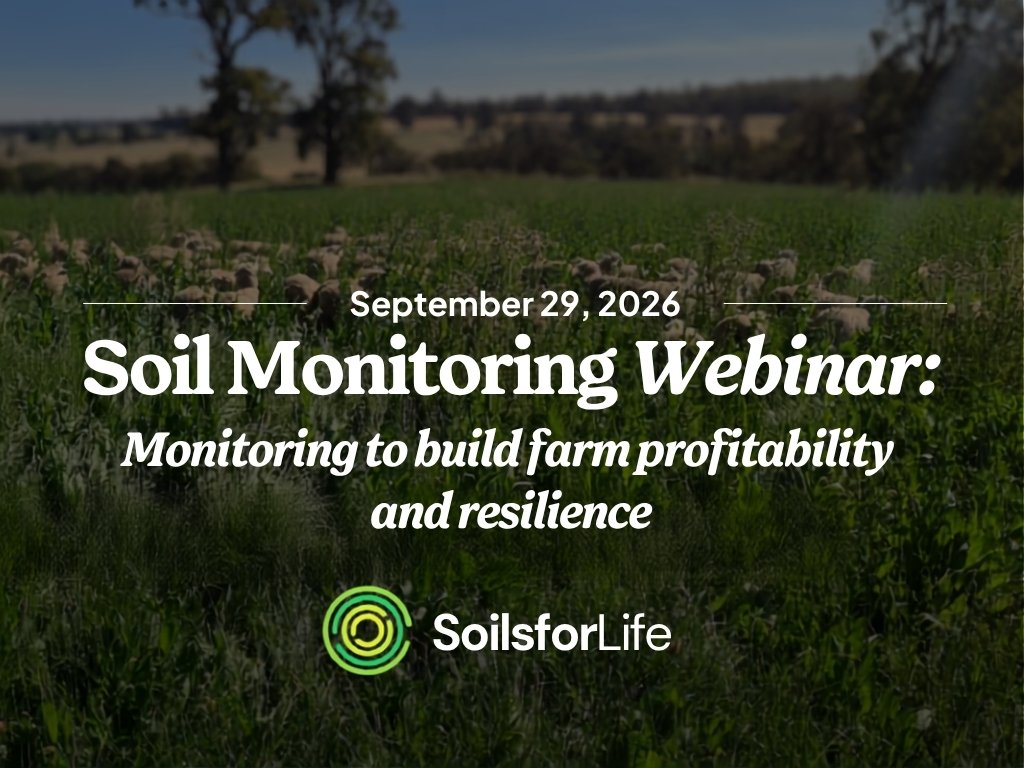 September 29, 2026

Soil Monitoring Webinar:

Monitoring to build farm profitability and resilience

SoilsforLife